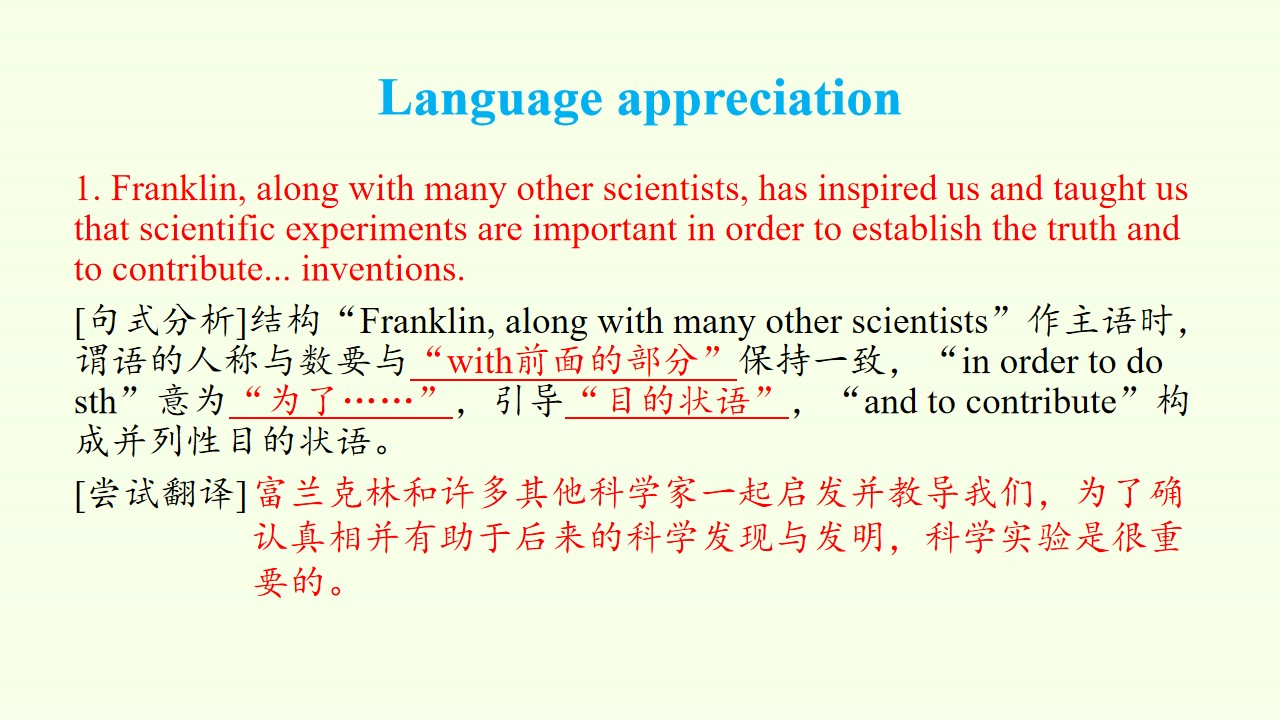 Language appreciation

1. Franklin, along with many other scientists, has inspired us and taught us that scientific experiments are important in order to establish the truth and to contribute... inventions.

[句式分析]结构“Franklin, along with many other scientists”作主语时，谓语的人称与数要与“with前面的部分”保持一致，“in order to do sth”意为“为了……”，引导“目的状语”，“and to contribute”构成并列性目的状语。

[尝试翻译]富兰克林和许多其他科学家一起启发并教导我们，为了确认真相并有助于后来的科学发现与发明，科学实验是很重要的。